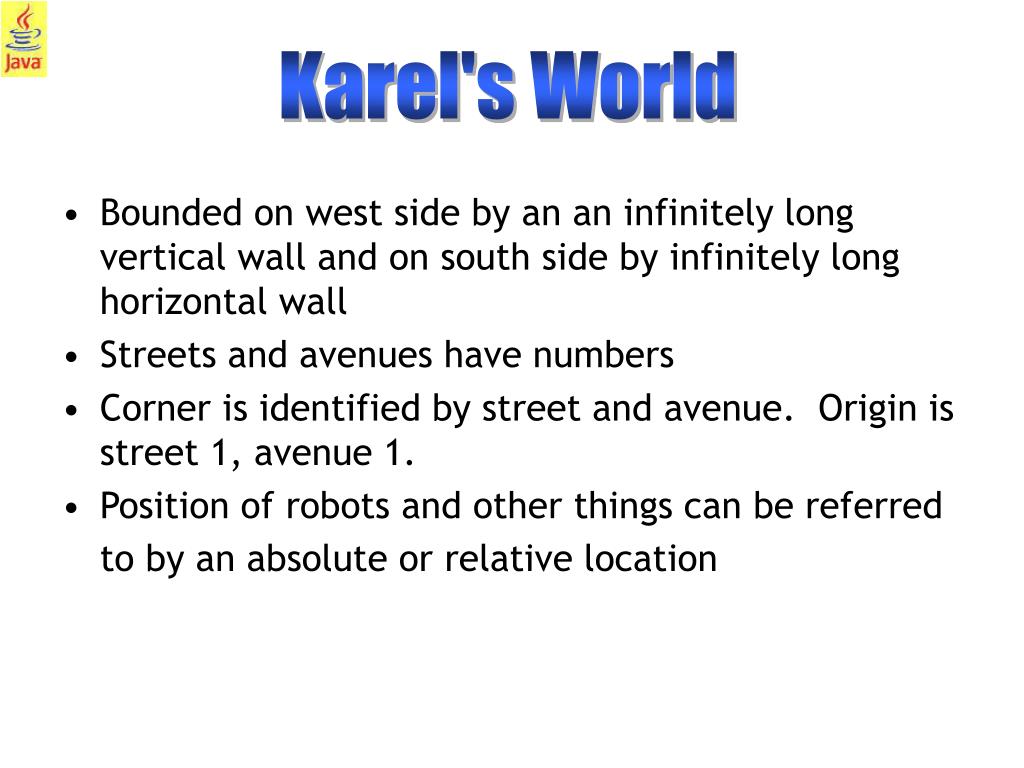 Java

Karel's World

• Bounded on west side by an an infinitely long vertical wall and on south side by infinitely long horizontal wall
• Streets and avenues have numbers
• Corner is identified by street and avenue. Origin is street 1, avenue 1.
• Position of robots and other things can be referred to by an absolute or relative location